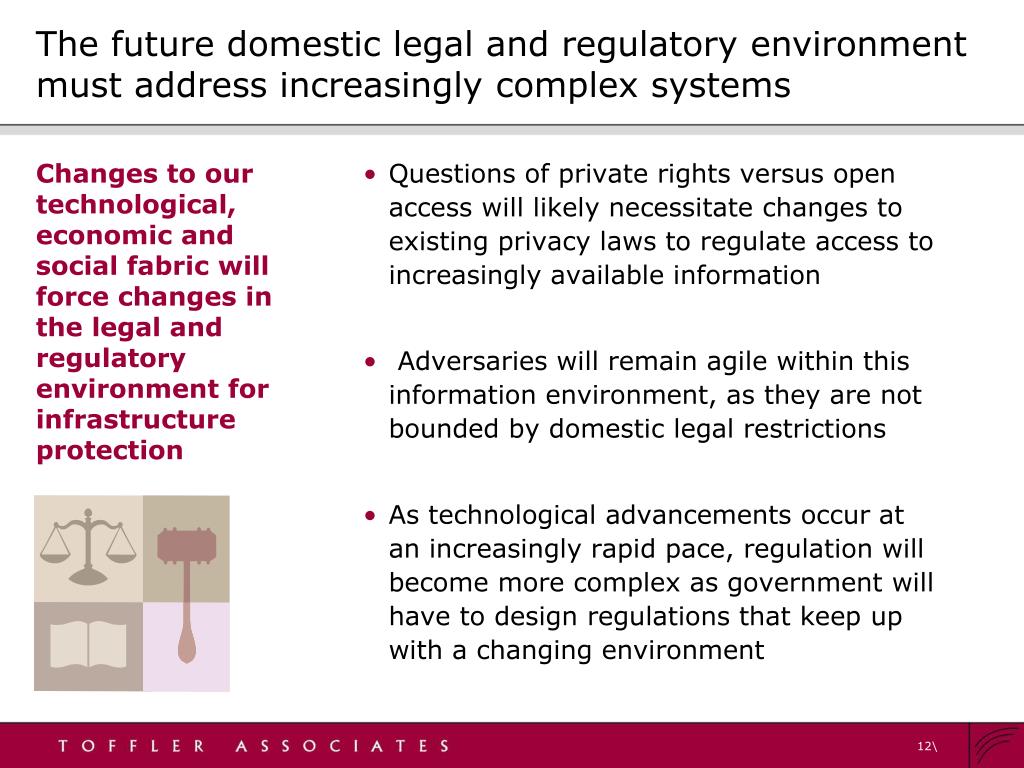 The future domestic legal and regulatory environment must address increasingly complex systems

Changes to our technological, economic and social fabric will force changes in the legal and regulatory environment for infrastructure protection

• Questions of private rights versus open access will likely necessitate changes to existing privacy laws to regulate access to increasingly available information

• Adversaries will remain agile within this information environment, as they are not bounded by domestic legal restrictions

• As technological advancements occur at an increasingly rapid pace, regulation will become more complex as government will have to design regulations that keep up with a changing environment

TOFFLER ASSOCIATES

12\